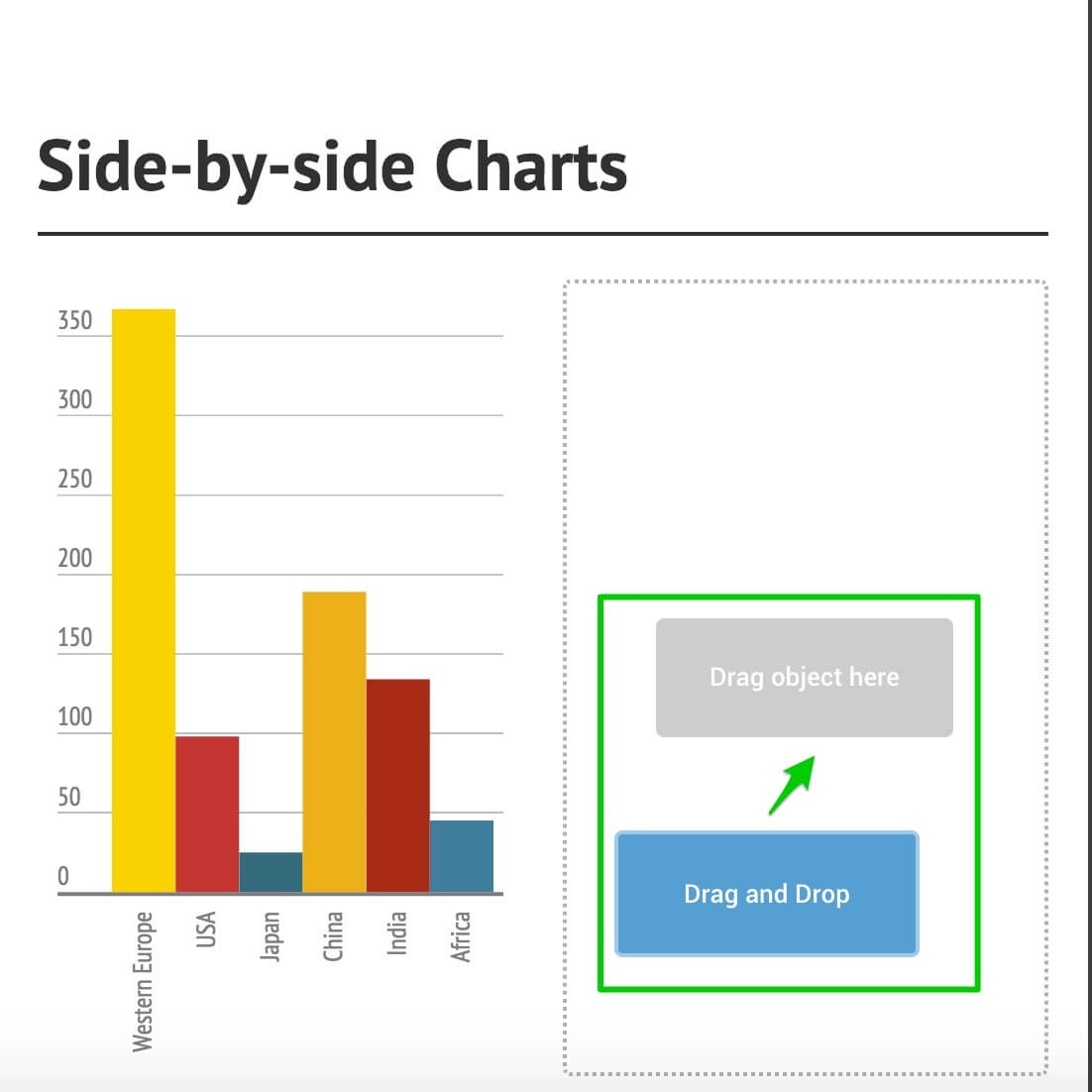 Side-by-side Charts

350
300
250
200
150
100
50
0

Western Europe
USA
Japan
China
India
Africa

Drag object here

Drag and Drop